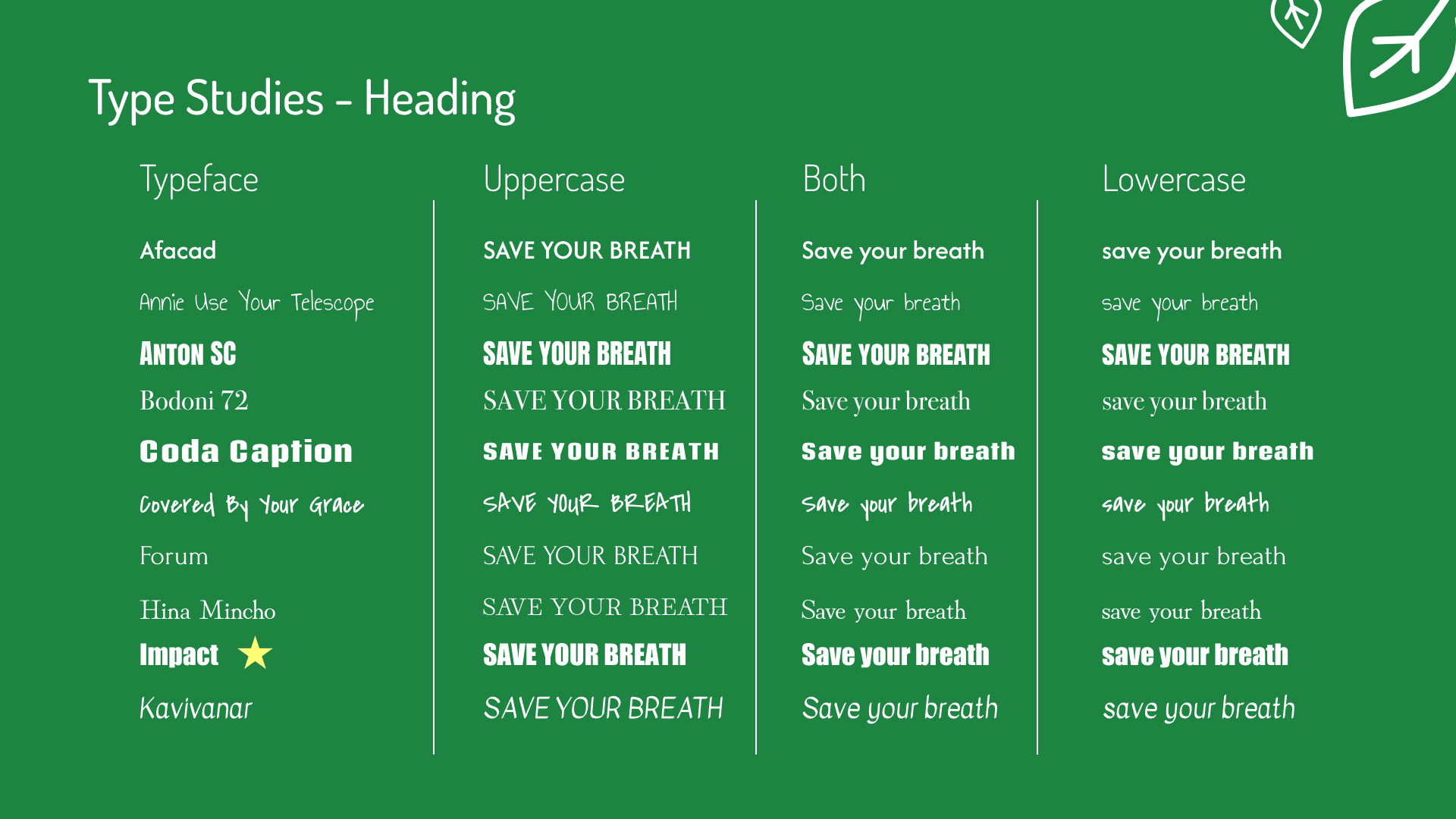 Type Studies - Heading

| Typeface | Uppercase | Both | Lowercase |
|---|---|---|---|
| Afacad | SAVE YOUR BREATH | Save your breath | save your breath |
| Annie Use Your Telescope | SAVE YOUR BREATH | Save your breath | save your breath |
| ANTON SC | SAVE YOUR BREATH | SAVE YOUR BREATH | SAVE YOUR BREATH |
| Bodoni 72 | SAVE YOUR BREATH | Save your breath | save your breath |
| Coda Caption | SAVE YOUR BREATH | Save your breath | save your breath |
| Covered By Your Grace | SAVE YOUR BREATH | save your breath | save your breath |
| Forum | SAVE YOUR BREATH | Save your breath | save your breath |
| Hina Mincho | SAVE YOUR BREATH | Save your breath | save your breath |
| Impact | SAVE YOUR BREATH | Save your breath | save your breath |
| Kavivanar | SAVE YOUR BREATH | Save your breath | save your breath |